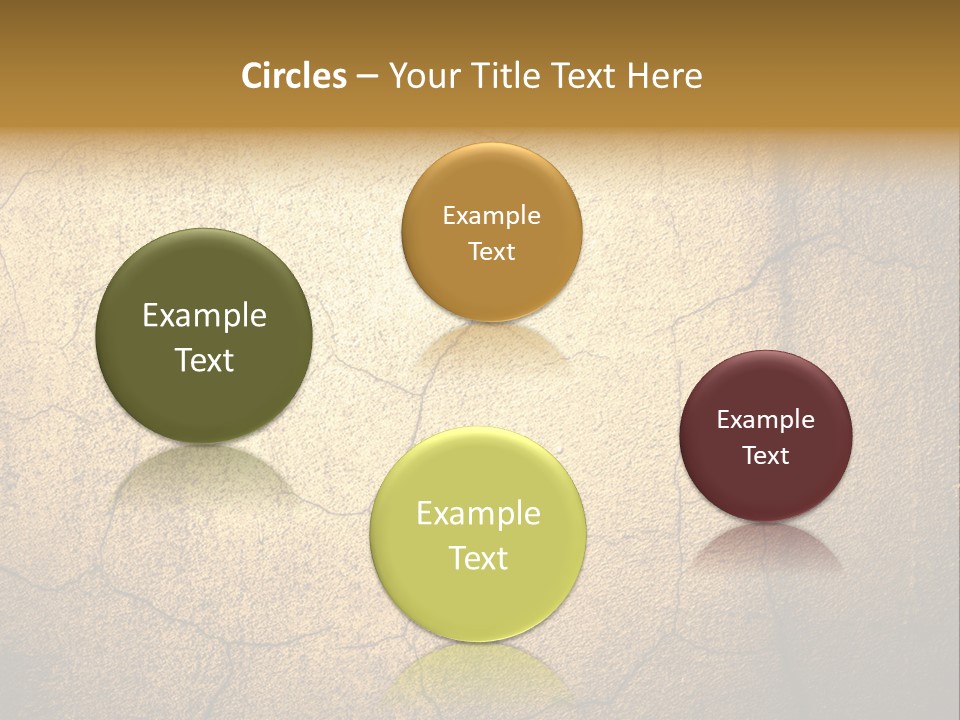 Circles – Your Title Text Here

Example Text

Example Text

Example Text

Example Text